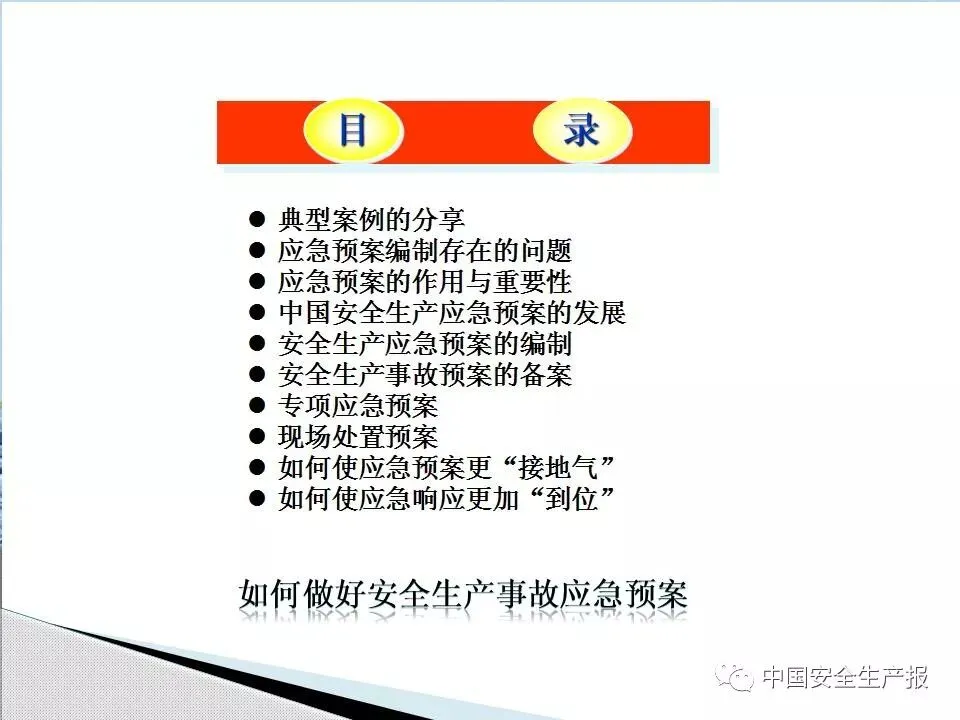 目 录

● 典型案例的分享
● 应急预案编制存在的问题
● 应急预案的作用与重要性
● 中国安全生产应急预案的发展
● 安全生产应急预案的编制
● 安全生产事故预案的备案
● 专项应急预案
● 现场处置预案
● 如何使应急预案更“接地气”
● 如何使应急响应更加“到位”

如何做好安全生产事故应急预案

中国安全生产报